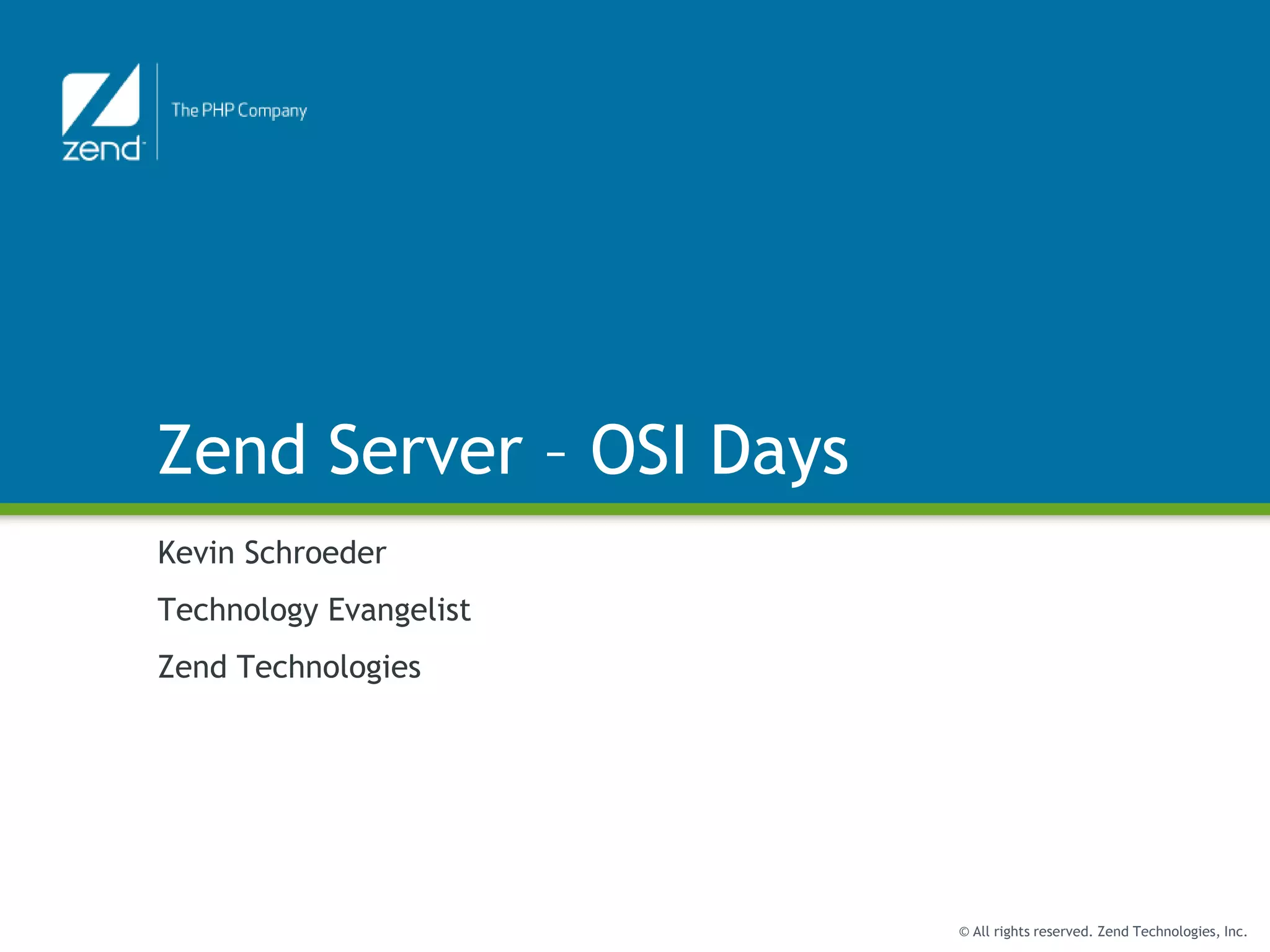 zend

The PHP Company

Zend Server – OSI Days

Kevin Schroeder

Technology Evangelist

Zend Technologies

© All rights reserved. Zend Technologies, Inc.